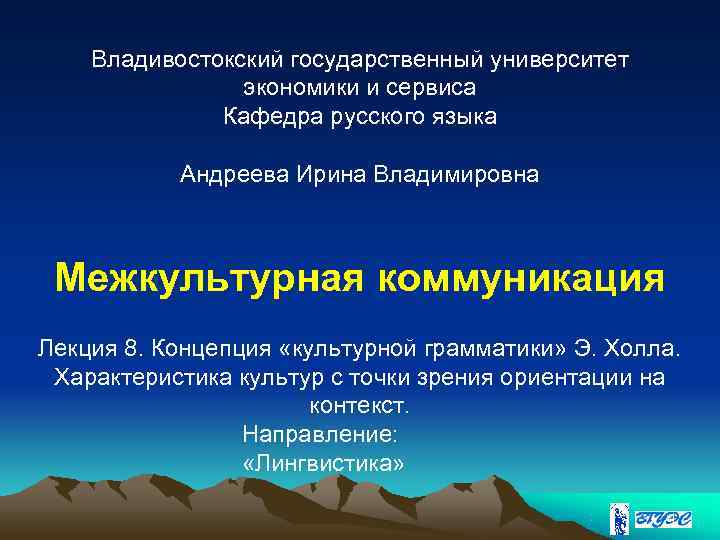 Владивостокский государственный университет экономики и сервиса
Кафедра русского языка

Андреева Ирина Владимировна

Межкультурная коммуникация

Лекция 8. Концепция «культурной грамматики» Э. Холла. Характеристика культур с точки зрения ориентации на контекст.
Направление:
«Лингвистика»

ВГУЭС